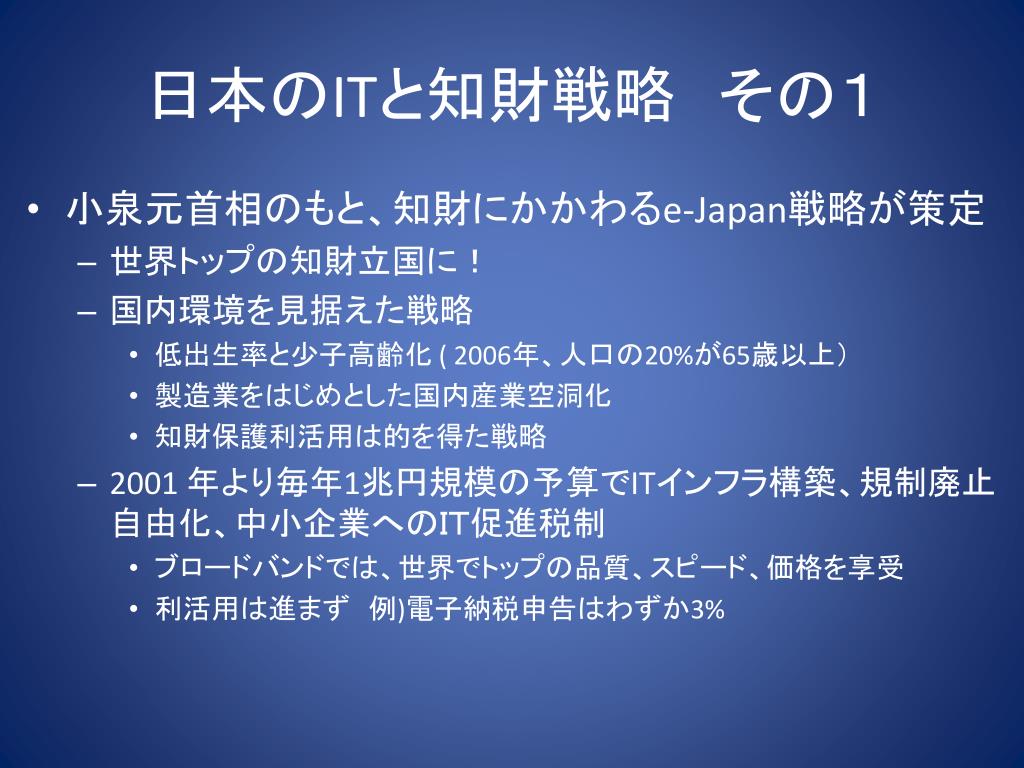 日本のITと知財戦略　その１

• 小泉元首相のもと、知財にかかわるe-Japan戦略が策定
– 世界トップの知財立国に！
– 国内環境を見据えた戦略
• 低出生率と少子高齢化 ( 2006年、人口の20%が65歳以上）
• 製造業をはじめとした国内産業空洞化
• 知財保護利活用は的を得た戦略
– 2001 年より毎年1兆円規模の予算でITインフラ構築、規制廃止自由化、中小企業へのIT促進税制
• ブロードバンドでは、世界でトップの品質、スピード、価格を享受
• 利活用は進まず　例)電子納税申告はわずか3%